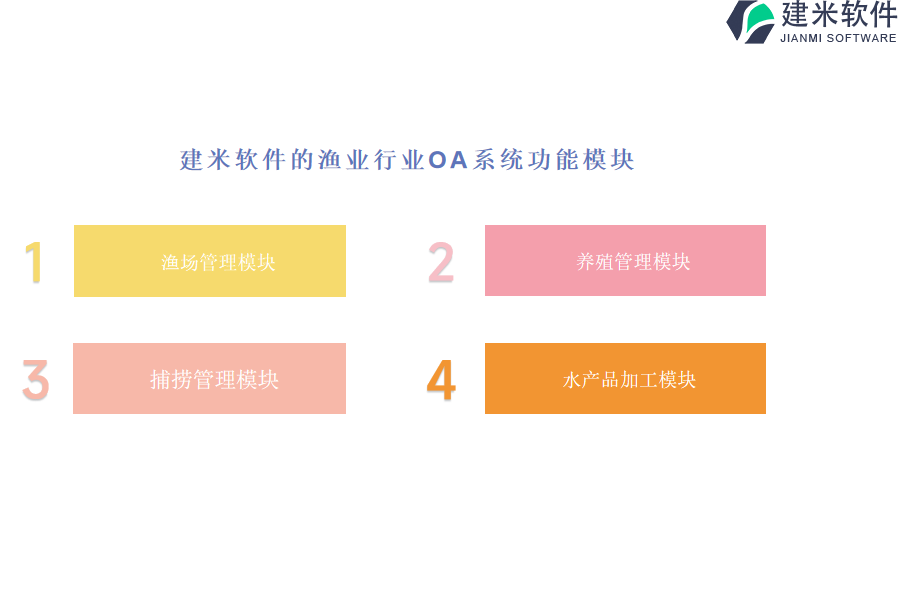 建米软件
JIANMI SOFTWARE

建米软件的渔业行业OA系统功能模块

1
渔场管理模块

2
养殖管理模块

3
捕捞管理模块

4
水产品加工模块